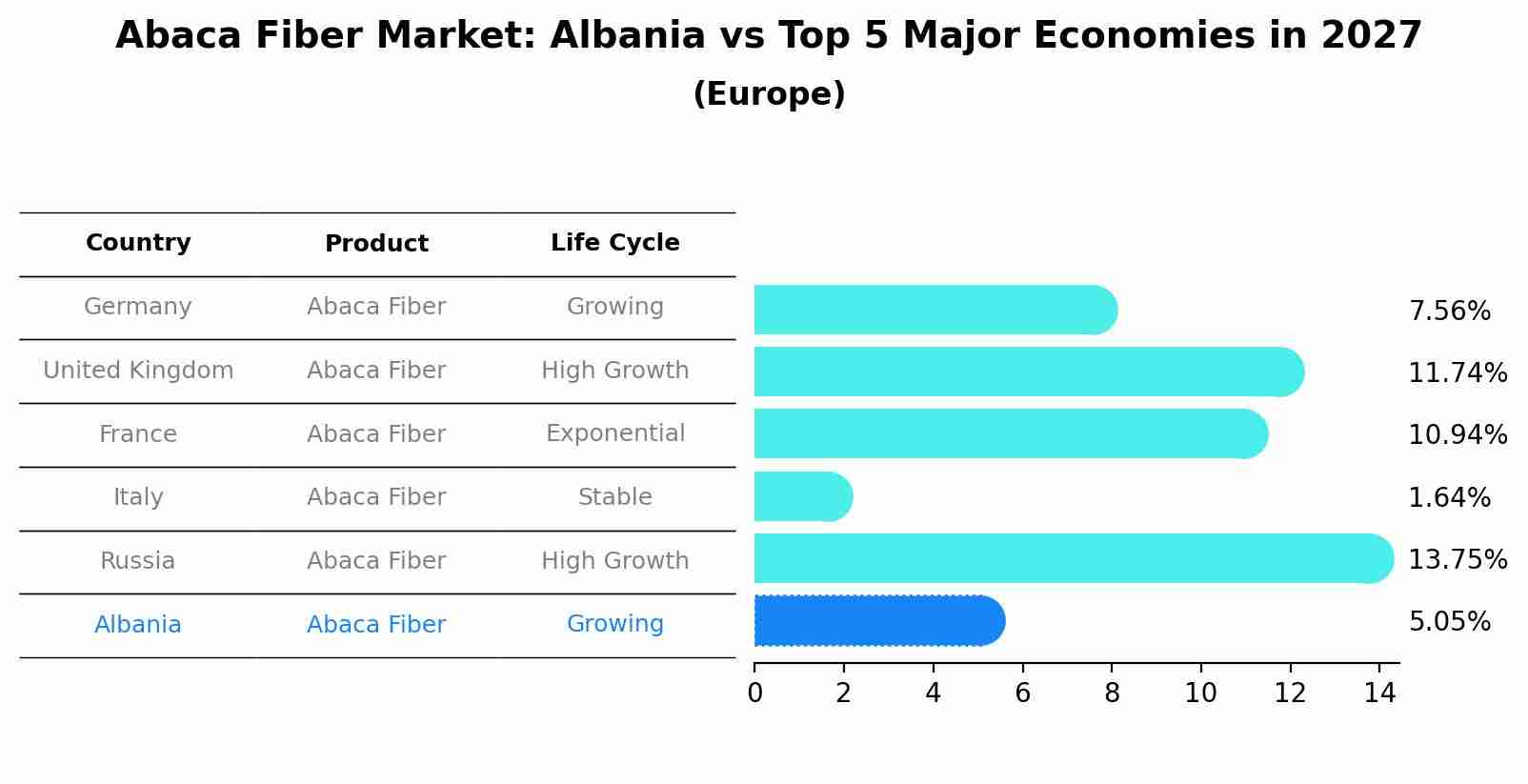 Abaca Fiber Market: Albania vs Top 5 Major Economies in 2027
(Europe)

| Country | Product | Life Cycle |
|---|---|---|
| Germany | Abaca Fiber | Growing |
| United Kingdom | Abaca Fiber | High Growth |
| France | Abaca Fiber | Exponential |
| Italy | Abaca Fiber | Stable |
| Russia | Abaca Fiber | High Growth |
| Albania | Abaca Fiber | Growing |

7.56%
11.74%
10.94%
1.64%
13.75%
5.05%

0 2 4 6 8 10 12 14